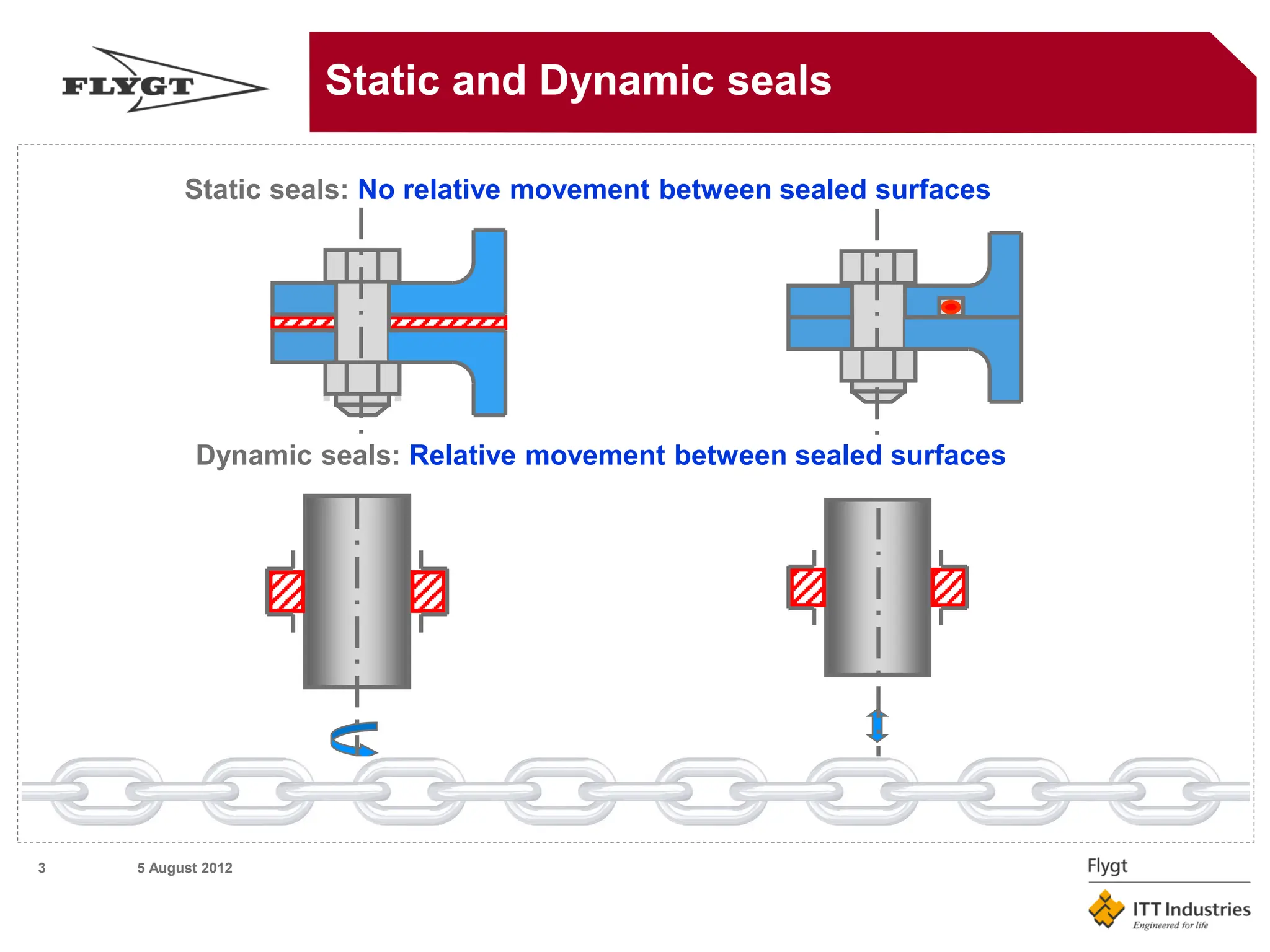 FLYGT

Static and Dynamic seals

Static seals: No relative movement between sealed surfaces

Dynamic seals: Relative movement between sealed surfaces

3

5 August 2012

Flygt

ITT Industries
Engineered for life